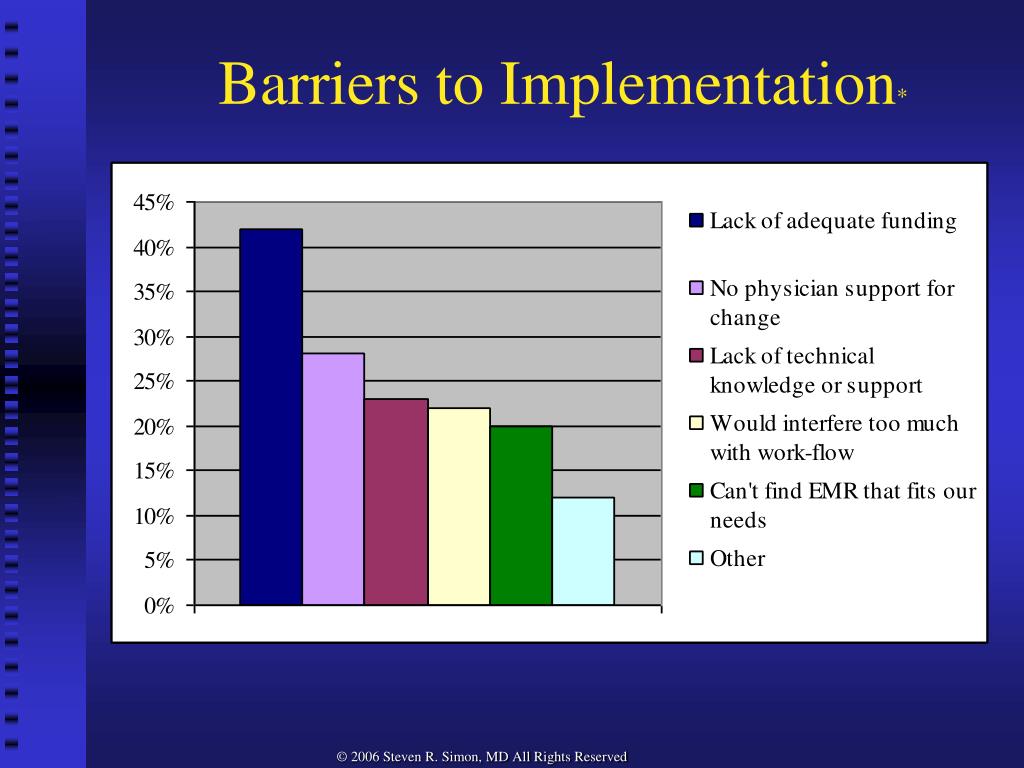 Barriers to Implementation*

45%
40%
35%
30%
25%
20%
15%
10%
5%
0%

Lack of adequate funding
No physician support for change
Lack of technical knowledge or support
Would interfere too much with work-flow
Can't find EMR that fits our needs
Other

© 2006 Steven R. Simon, MD All Rights Reserved